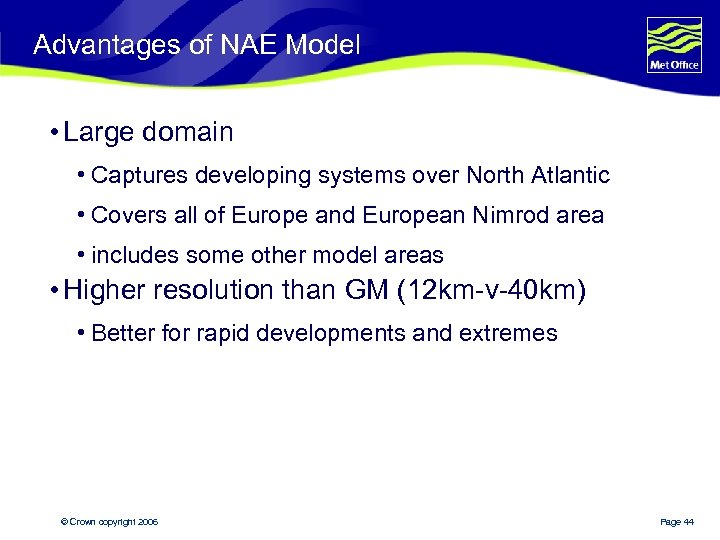 Advantages of NAE Model

Met Office

• Large domain

• Captures developing systems over North Atlantic

• Covers all of Europe and European Nimrod area

• includes some other model areas

• Higher resolution than GM (12km-v-40km)

• Better for rapid developments and extremes

© Crown copyright 2006

Page 44